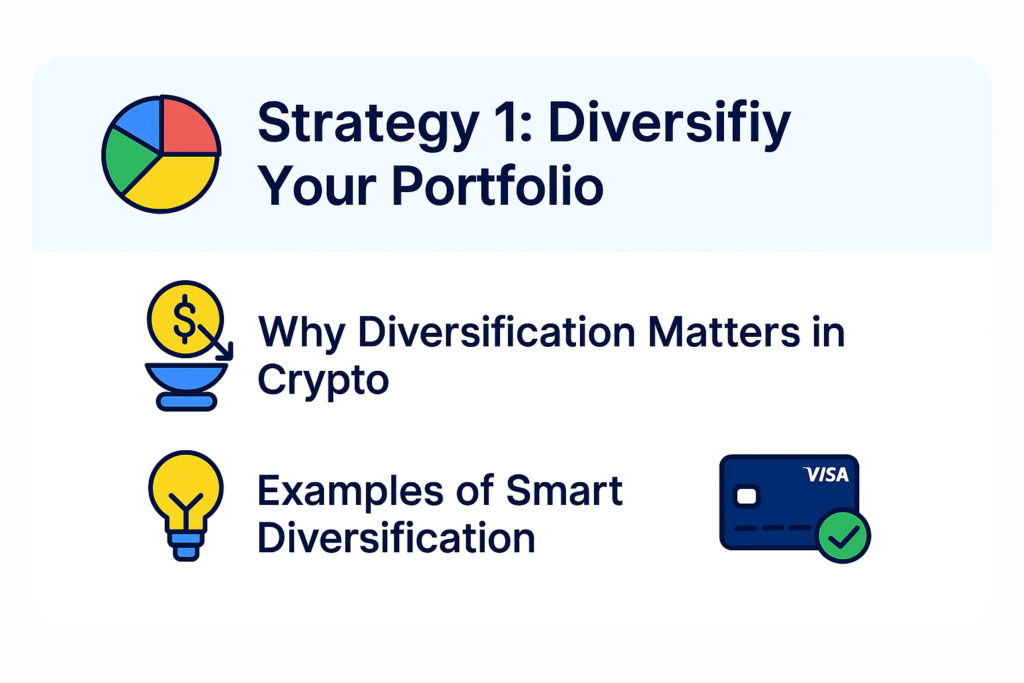 Strategy 1: Diversifiy Your Portfolio

$

Why Diversification Matters in Crypto

Examples of Smart Diversification

VISA